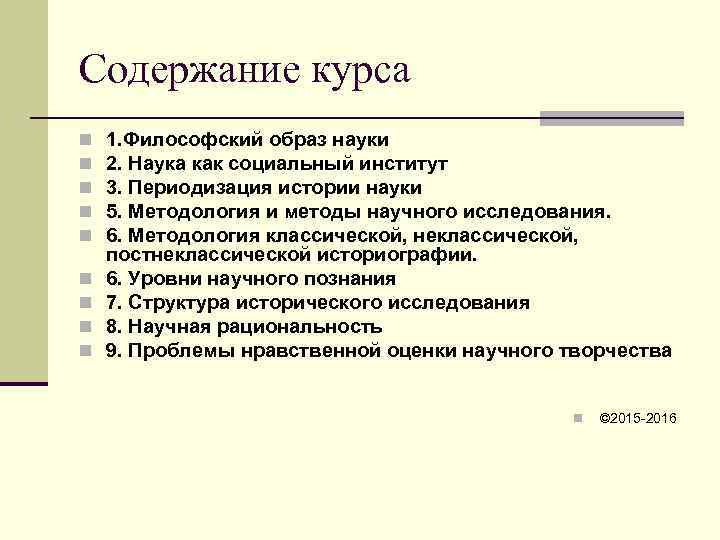 Содержание курса

1.Философский образ науки
2. Наука как социальный институт
3. Периодизация истории науки
5. Методология и методы научного исследования.
6. Методология классической, неклассической, постнеклассической историографии.
6. Уровни научного познания
7. Структура исторического исследования
8. Научная рациональность
9. Проблемы нравственной оценки научного творчества

©2015-2016